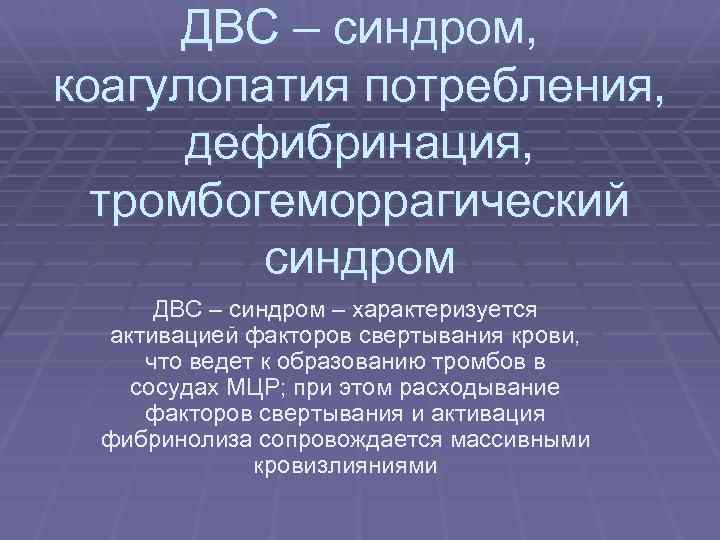 ДВС – синдром, коагулопатия потребления, дефибринация, тромбогеморрагический синдром

ДВС – синдром – характеризуется активацией факторов свертывания крови, что ведет к образованию тромбов в сосудах МЦР; при этом расходывание факторов свертывания и активация фибринолиза сопровождается массивными кровизлияниями